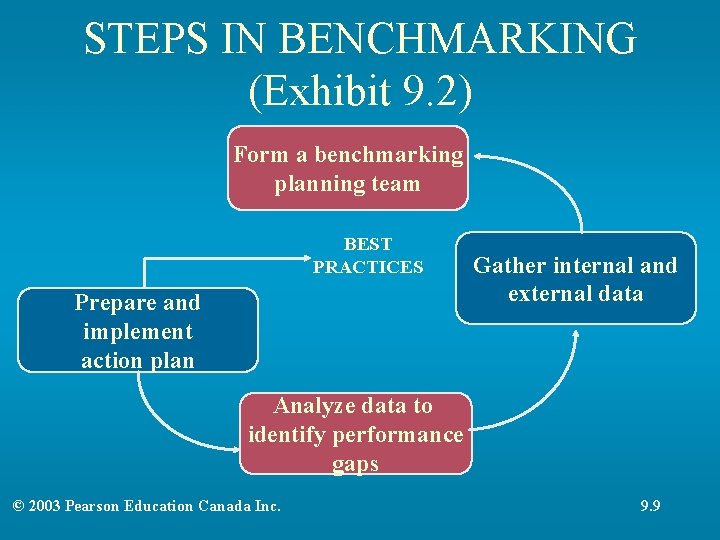 STEPS IN BENCHMARKING
(Exhibit 9.2)

Form a benchmarking planning team

BEST PRACTICES

Gather internal and external data

Prepare and implement action plan

Analyze data to identify performance gaps

© 2003 Pearson Education Canada Inc.

9.9